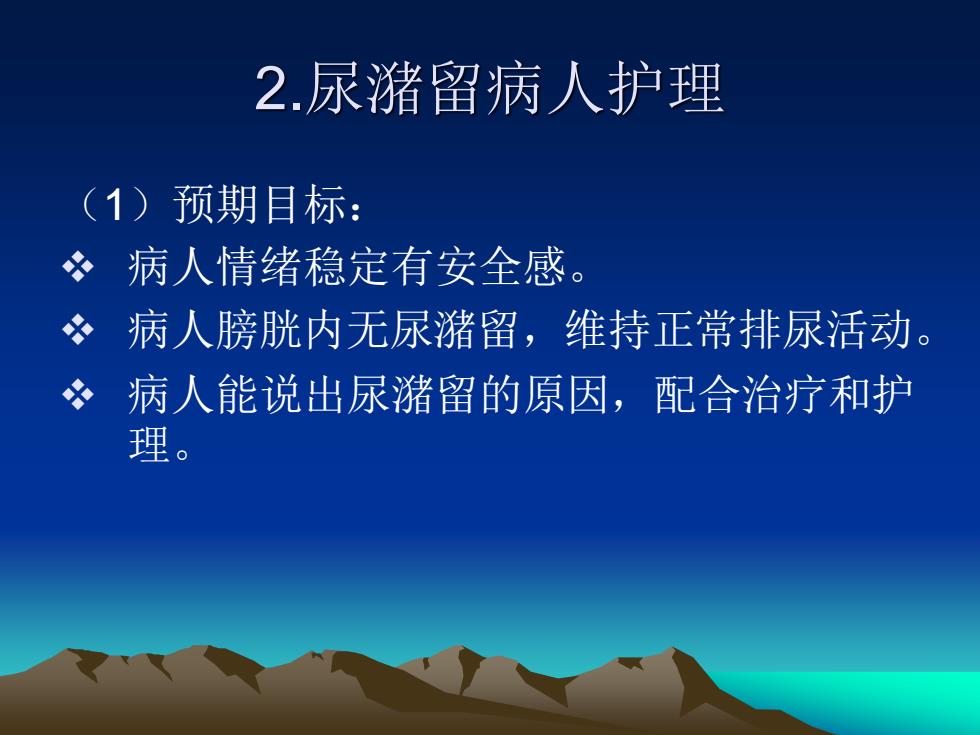 2.尿潴留病人护理

（1）预期目标：

❖ 病人情绪稳定有安全感。

❖ 病人膀胱内无尿潴留，维持正常排尿活动。

❖ 病人能说出尿潴留的原因，配合治疗和护理。